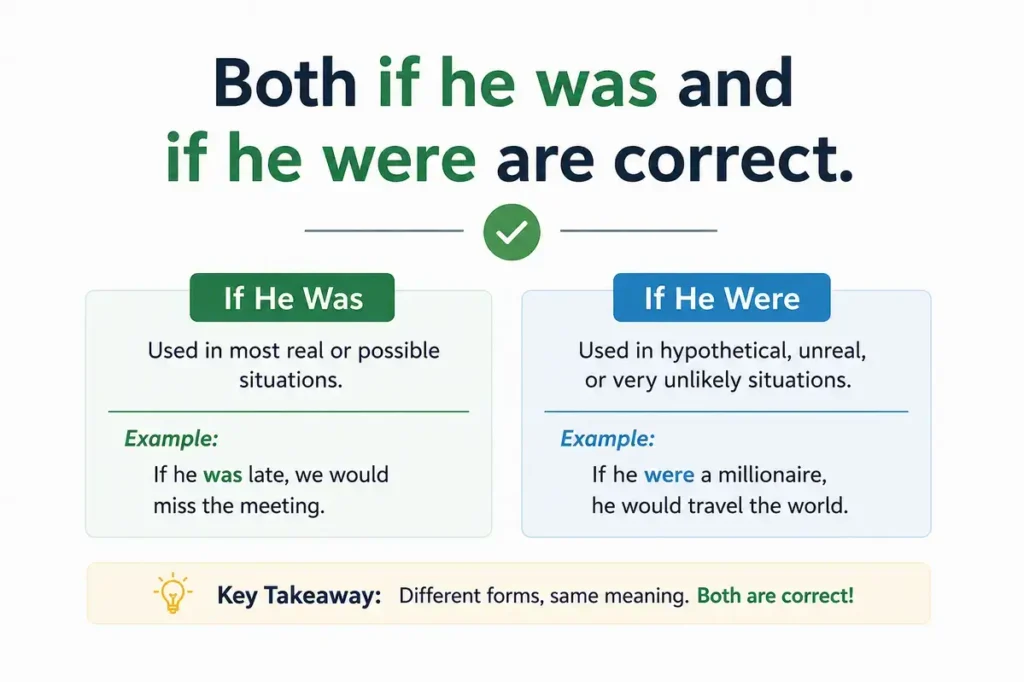 Both if he was and if he were are correct.

If He Was

Used in most real or possible situations.

Example:

If he was late, we would miss the meeting.

If He Were

Used in hypothetical, unreal, or very unlikely situations.

Example:

If he were a millionaire, he would travel the world.

Key Takeaway: Different forms, same meaning. Both are correct!